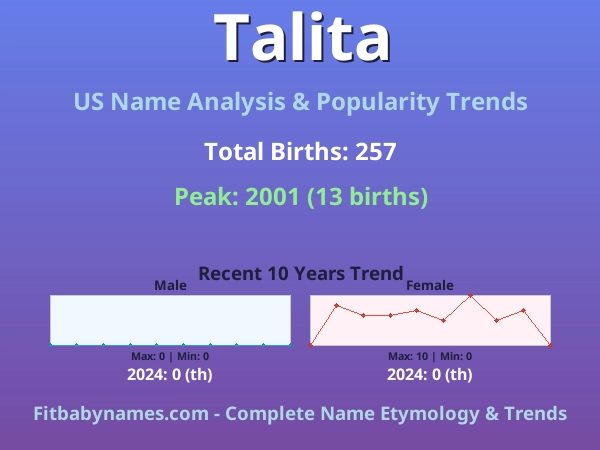 Talita

US Name Analysis & Popularity Trends

Total Births: 257

Peak: 2001 (13 births)

Recent 10 Years Trend

Male

Max: 0 | Min: 0

2024: 0 (th)

Female

Max: 10 | Min: 0

2024: 0 (th)

Fitbabynames.com - Complete Name Etymology & Trends